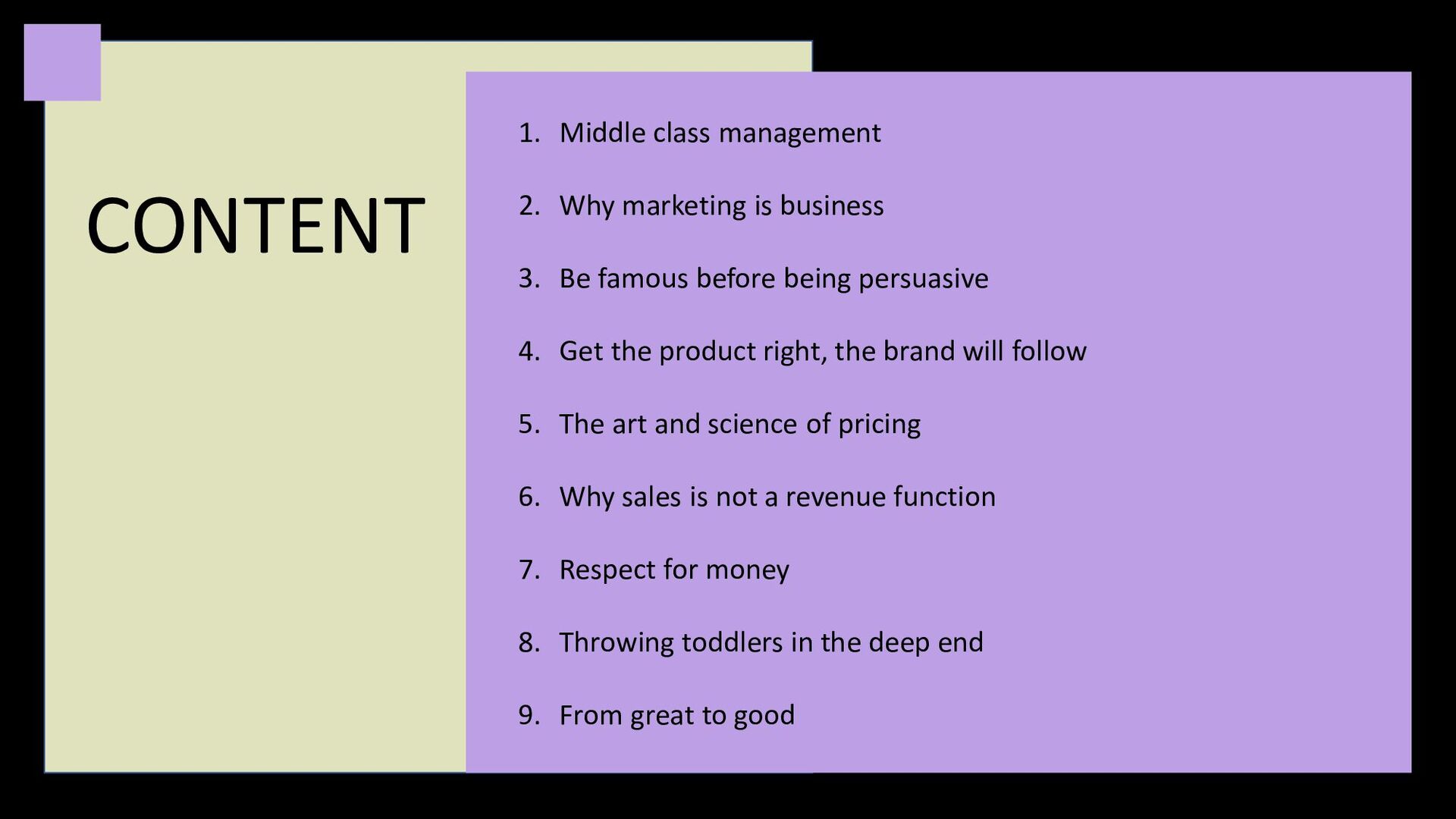 CONTENT

1. Middle class management
2. Why marketing is business
3. Be famous before being persuasive
4. Get the product right, the brand will follow
5. The art and science of pricing
6. Why sales is not a revenue function
7. Respect for money
8. Throwing toddlers in the deep end
9. From great to good